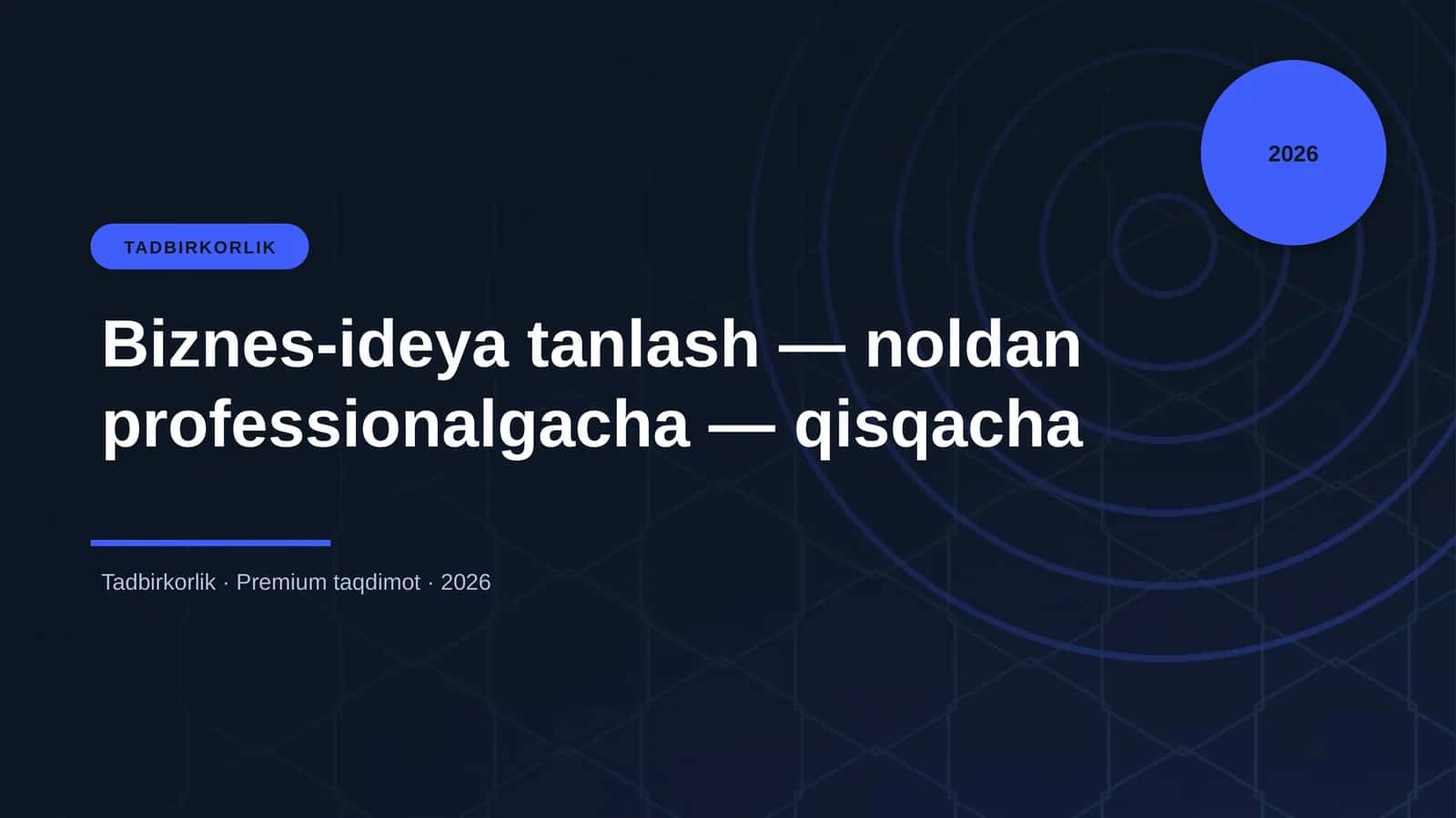 2026

TADBIRKORLIK

Biznes-ideya tanlash — noldan professionalgacha — qisqacha

Tadbirkorlik · Premium taqdimot · 2026